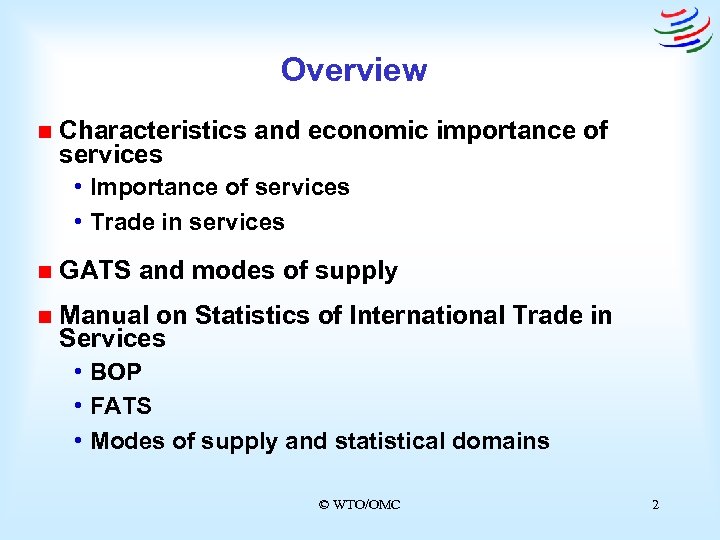 Overview

■ Characteristics and economic importance of services

• Importance of services

• Trade in services

■ GATS and modes of supply

■ Manual on Statistics of International Trade in Services

• BOP

• FATS

• Modes of supply and statistical domains

© WTO/OMC

2